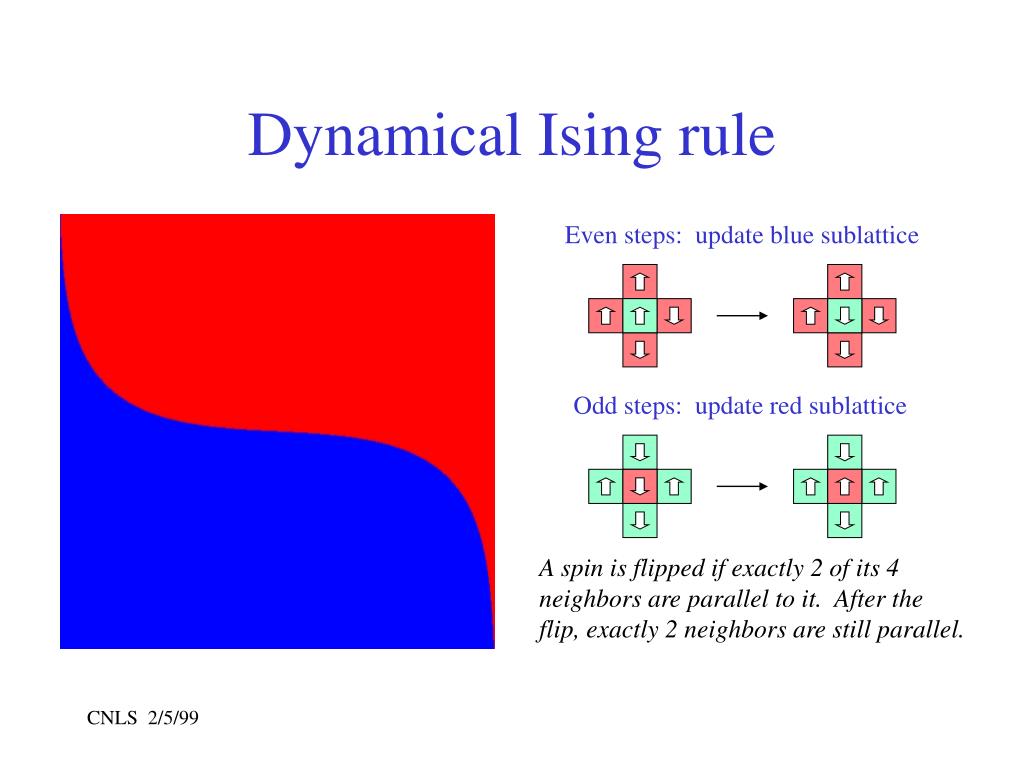 Dynamical Ising rule

Even steps: update blue sublattice

Odd steps: update red sublattice

A spin is flipped if exactly 2 of its 4 neighbors are parallel to it. After the flip, exactly 2 neighbors are still parallel.

CNLS 2/5/99